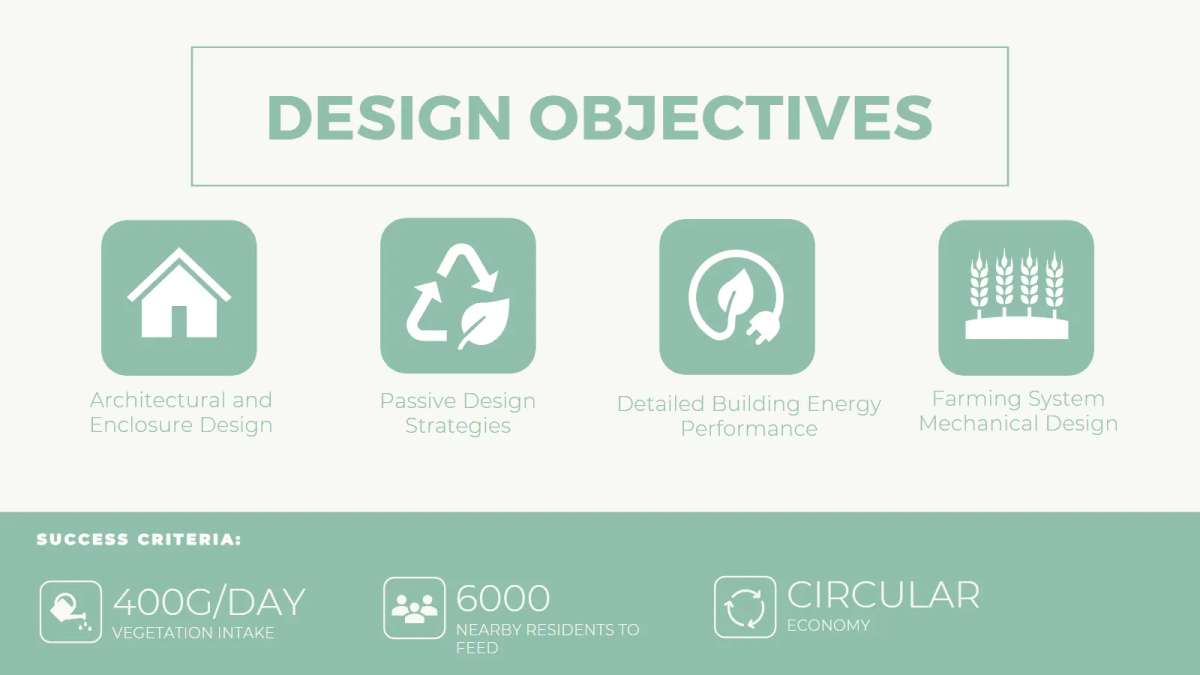 DESIGN OBJECTIVES

Architectural and Enclosure Design

Passive Design Strategies

Detailed Building Energy Performance

Farming System Mechanical Design

SUCCESS CRITERIA:

400G/DAY
VEGETATION INTAKE

6000
NEARBY RESIDENTS TO FEED

CIRCULAR
ECONOMY